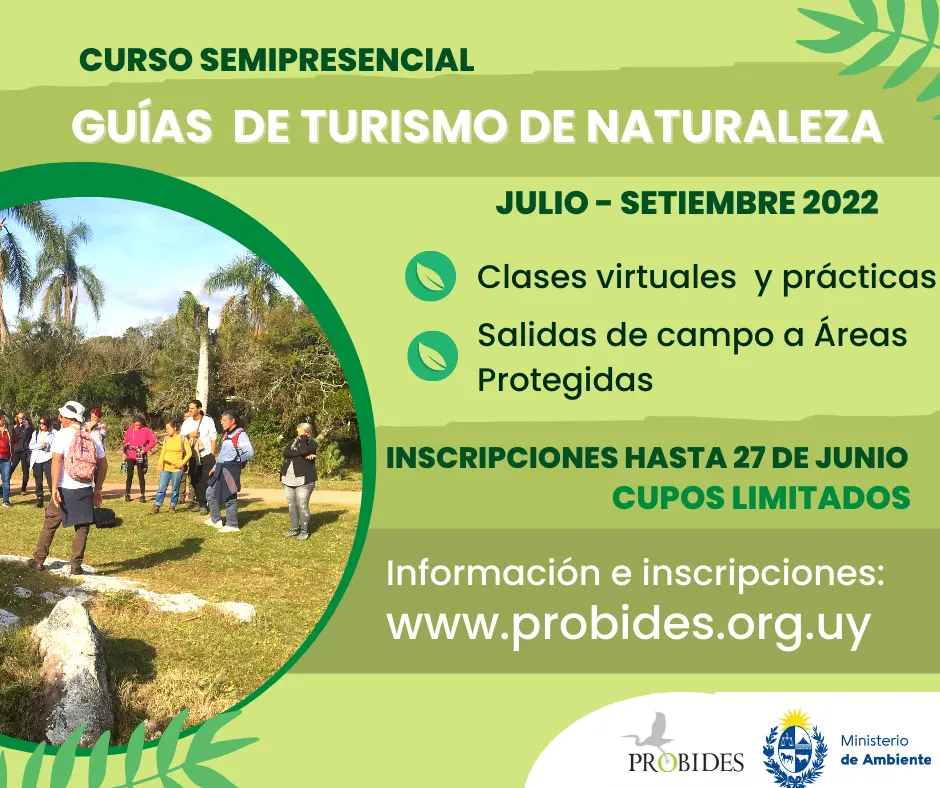 CURSO SEMIPRESENCIAL

GUÍAS DE TURISMO DE NATURALEZA

JULIO - SETIEMBRE 2022

Clases virtuales y prácticas

Salidas de campo a Áreas Protegidas

INSCRIPCIONES HASTA 27 DE JUNIO

CUPOS LIMITADOS

Información e inscripciones:
www.probides.org.uy

PROBIDES

Ministerio de Ambiente